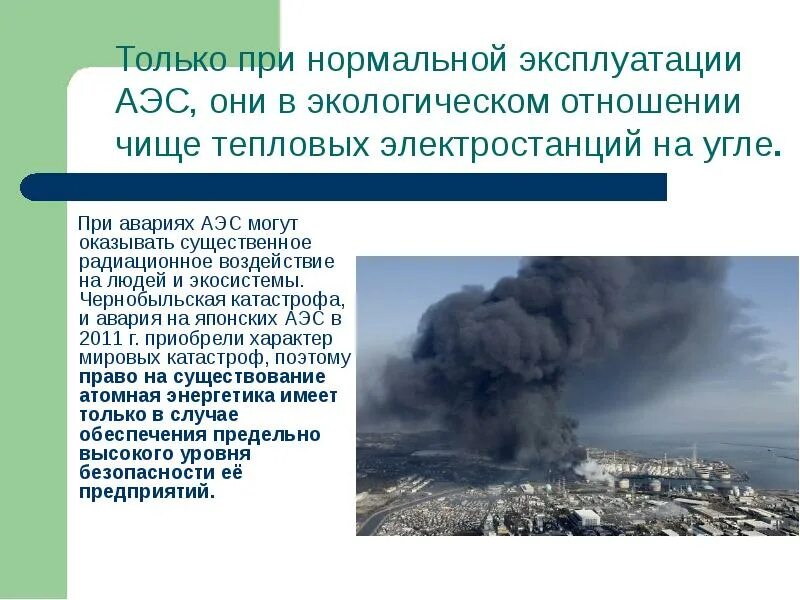 Только при нормальной эксплуатации АЭС, они в экологическом отношении чище тепловых электростанций на угле.

При авариях АЭС могут оказывать существенное радиационное воздействие на людей и экосистемы. Чернобыльская катастрофа, и авария на японских АЭС в 2011 г. приобрели характер мировых катастроф, поэтому право на существование атомная энергетика имеет только в случае обеспечения предельно высокого уровня безопасности её предприятий.